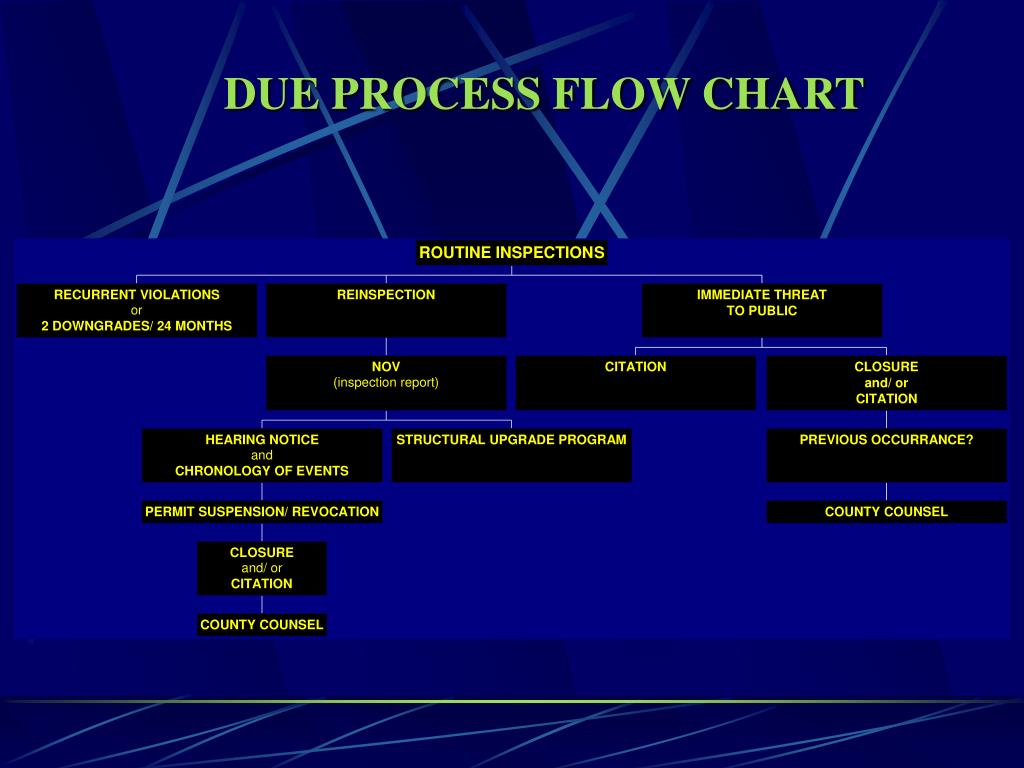 DUE PROCESS FLOW CHART

ROUTINE INSPECTIONS

RECURRENT VIOLATIONS
or
2 DOWNGRADES/ 24 MONTHS

REINSPECTION

IMMEDIATE THREAT
TO PUBLIC

NOV
(inspection report)

CITATION

CLOSURE
and/ or
CITATION

HEARING NOTICE
and
CHRONOLOGY OF EVENTS

STRUCTURAL UPGRADE PROGRAM

PREVIOUS OCCURRANCE?

PERMIT SUSPENSION/ REVOCATION

COUNTY COUNSEL

CLOSURE
and/ or
CITATION

COUNTY COUNSEL